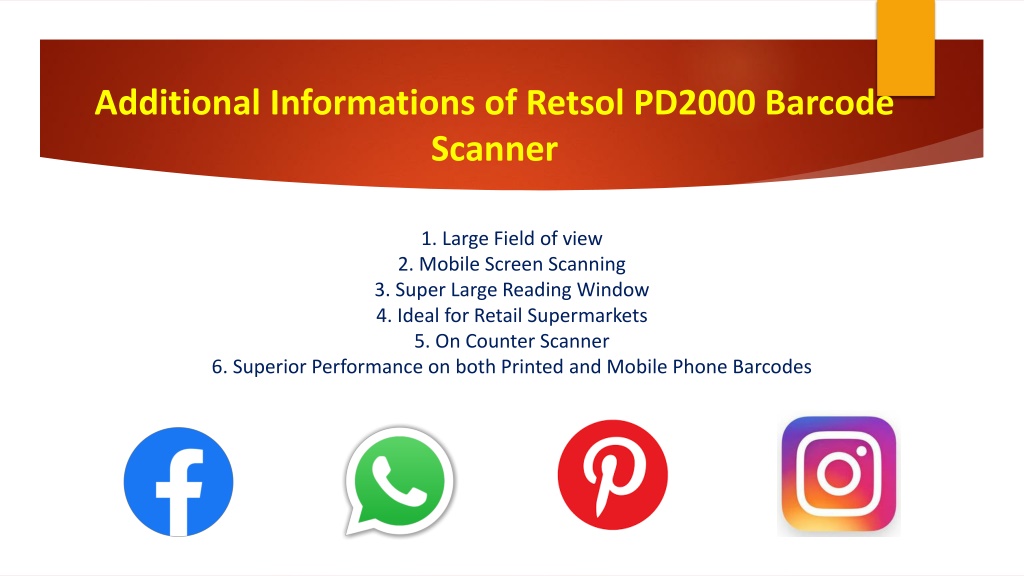 Additional Informations of Retsol PD2000 Barcode Scanner

1. Large Field of view
2. Mobile Screen Scanning
3. Super Large Reading Window
4. Ideal for Retail Supermarkets
5. On Counter Scanner
6. Superior Performance on both Printed and Mobile Phone Barcodes